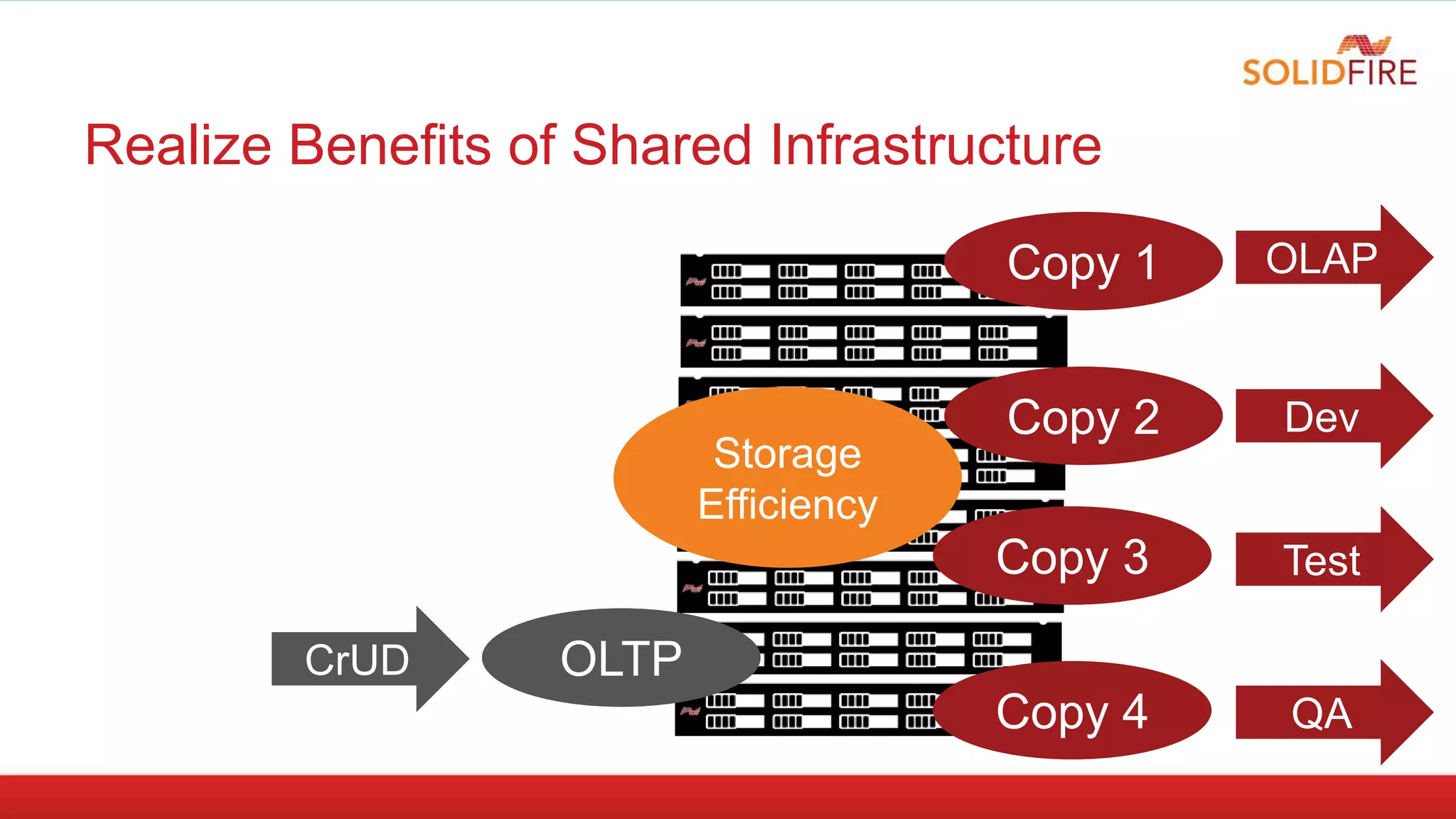 SOLIDFIRE

Realize Benefits of Shared Infrastructure

Copy 1

OLAP

Copy 2

Dev

Storage Efficiency

Copy 3

Test

CrUD

OLTP

Copy 4

QA